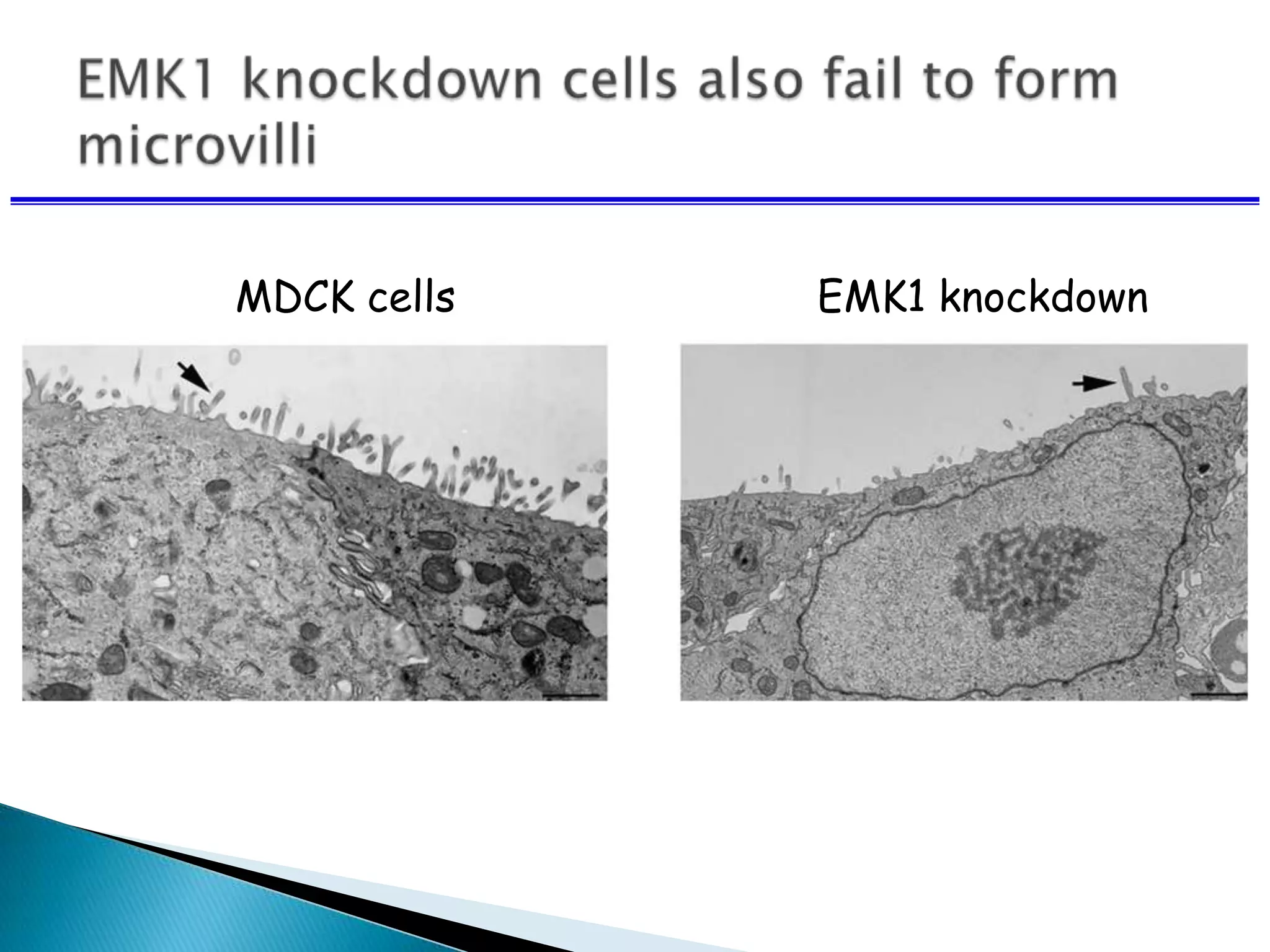 EMK1 knockdown cells also fail to form microvilli

MDCK cells

EMK1 knockdown